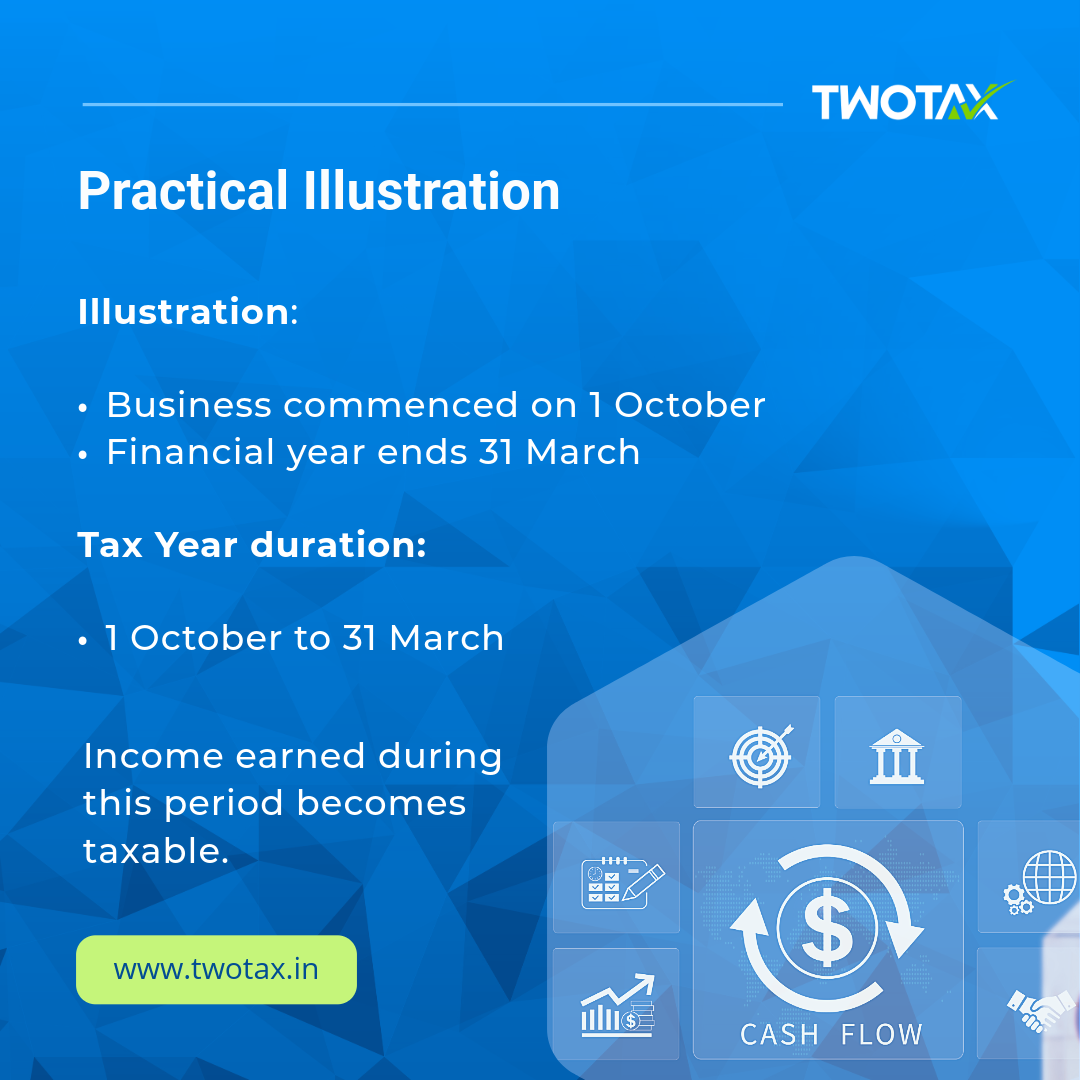 TWOTAX

Practical Illustration

Illustration:

• Business commenced on 1 October
• Financial year ends 31 March

Tax Year duration:

• 1 October to 31 March

Income earned during this period becomes taxable.

www.twotax.in

$

CASH FLOW